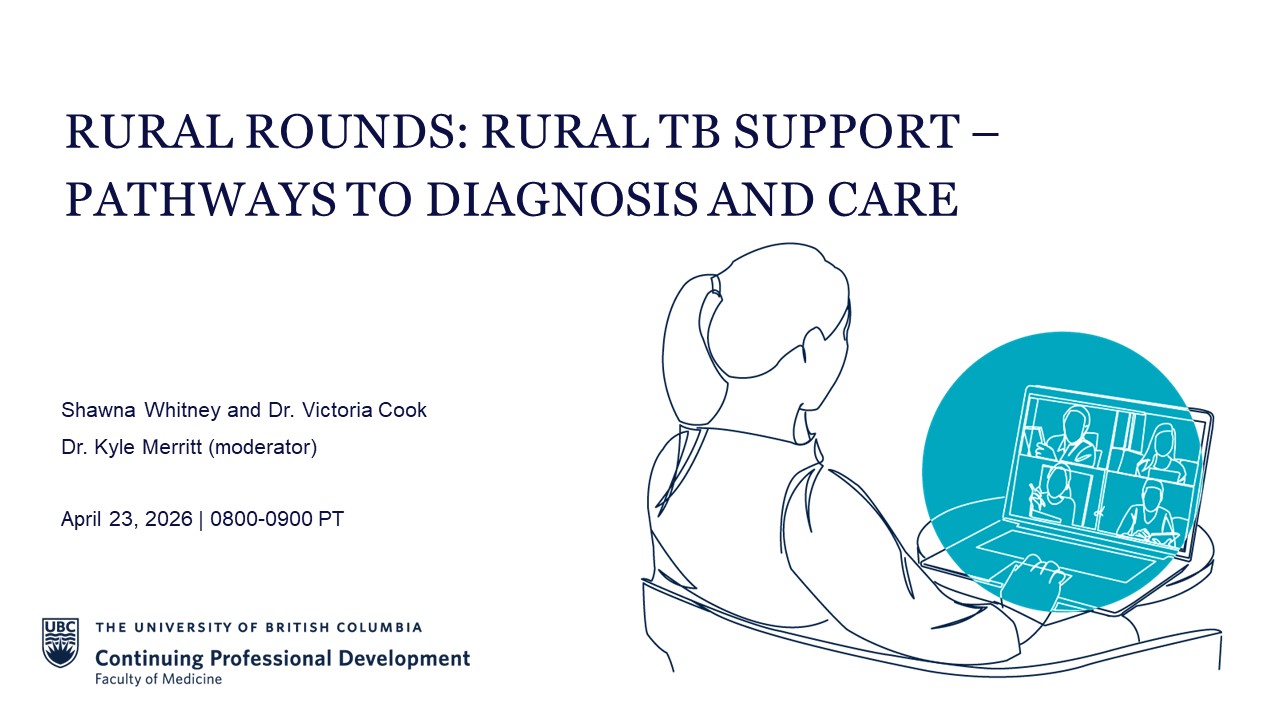 RURAL ROUNDS: RURAL TB SUPPORT – PATHWAYS TO DIAGNOSIS AND CARE

Shawna Whitney and Dr. Victoria Cook
Dr. Kyle Merritt (moderator)

April 23, 2026 | 0800-0900 PT

UBC
THE UNIVERSITY OF BRITISH COLUMBIA
Continuing Professional Development
Faculty of Medicine